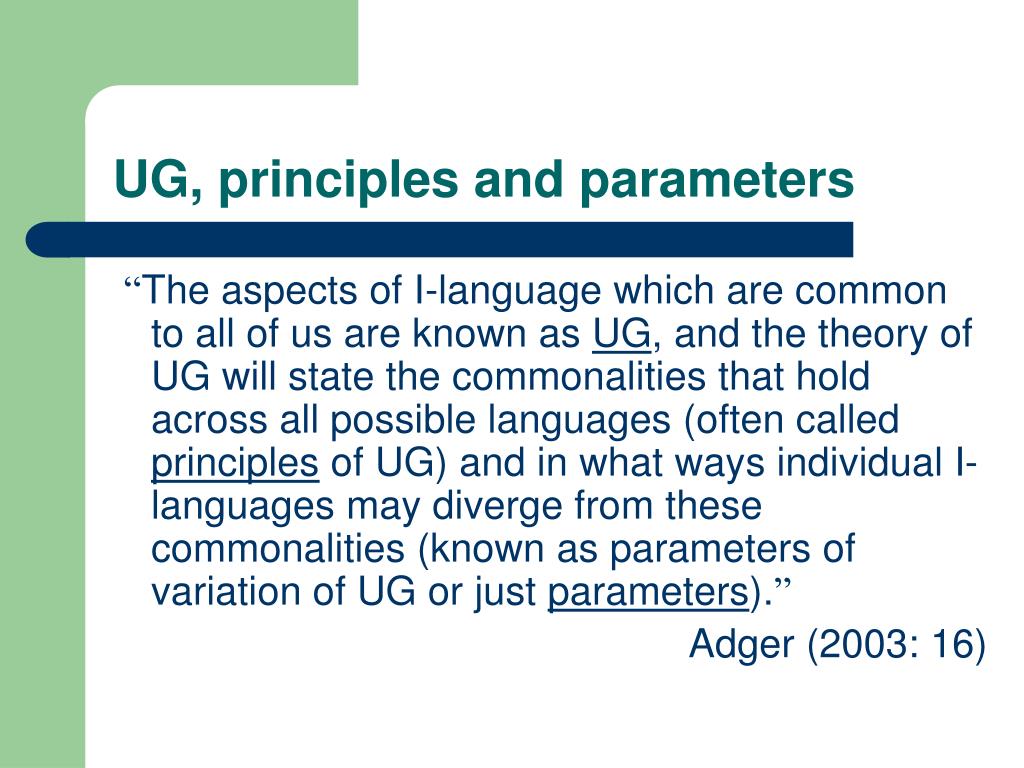 UG, principles and parameters

“The aspects of I-language which are common to all of us are known as UG, and the theory of UG will state the commonalities that hold across all possible languages (often called principles of UG) and in what ways individual I-languages may diverge from these commonalities (known as parameters of variation of UG or just parameters).”

Adger (2003: 16)